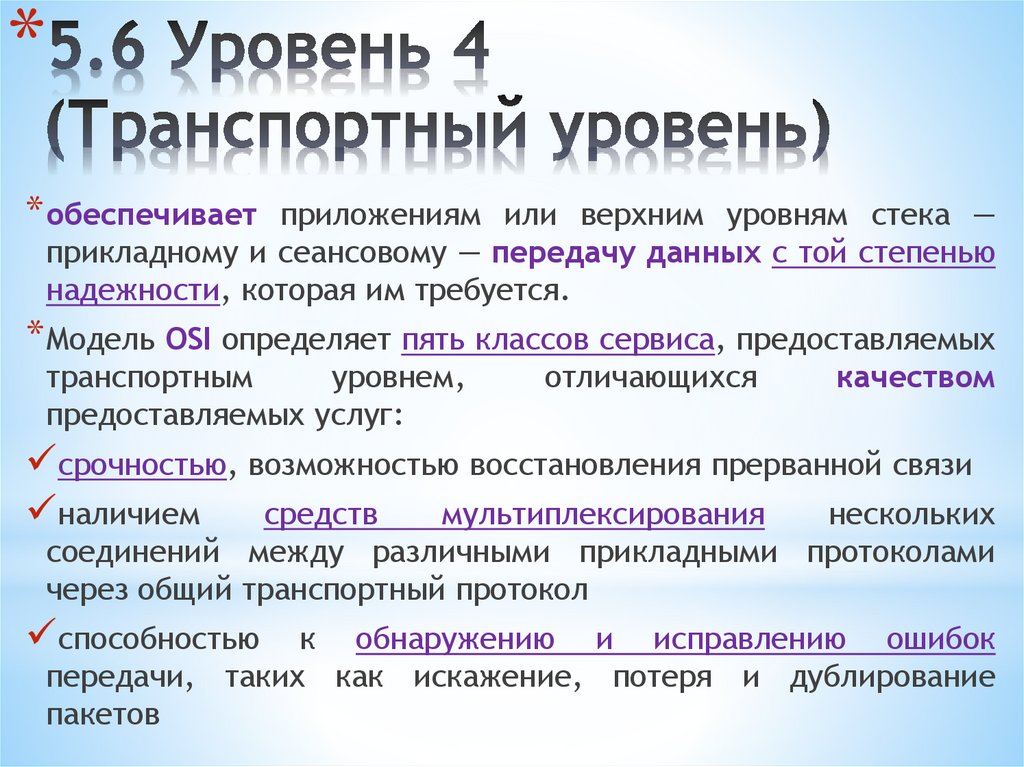 *5.6 Уровень 4 (Транспортный уровень)

*обеспечивает приложениям или верхним уровням стека — прикладному и сеансовому — передачу данных с той степенью надежности, которая им требуется.

*Модель OSI определяет пять классов сервиса, предоставляемых транспортным уровнем, отличающихся качеством предоставляемых услуг:

✓срочностью, возможностью восстановления прерванной связи

✓наличием средств мультиплексирования нескольких соединений между различными прикладными протоколами через общий транспортный протокол

✓способностью к обнаружению и исправлению ошибок передачи, таких как искажение, потеря и дублирование пакетов